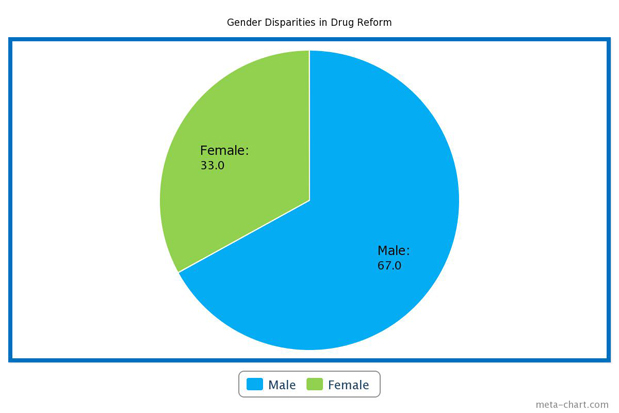 Gender Disparities in Drug Reform

Female:
33.0

Male:
67.0

Male Female

meta-chart.com